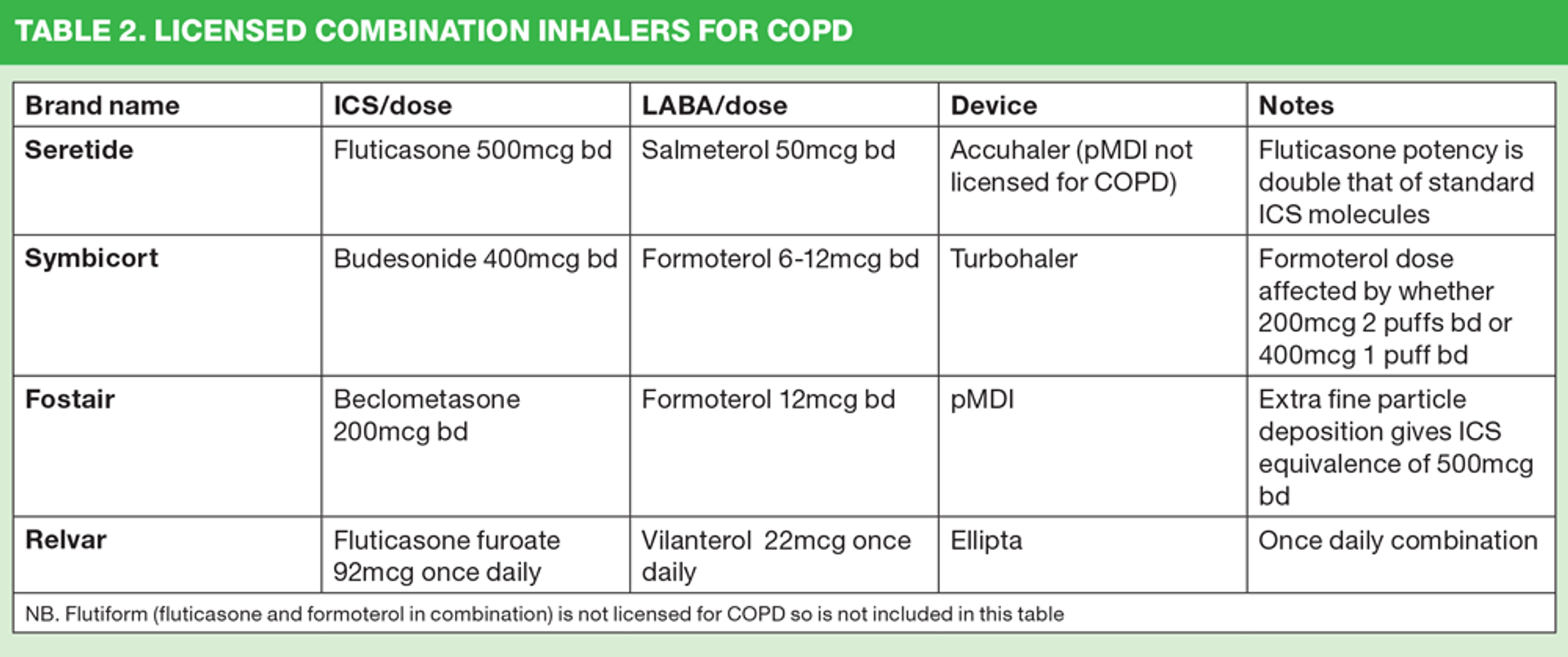 TABLE 2. LICENSED COMBINATION INHALERS FOR COPD

| Brand name | ICS/dose | LABA/dose | Device | Notes |
|---|---|---|---|---|
| Seretide | Fluticasone 500mcg bd | Salmeterol 50mcg bd | Accuhaler (pMDI not licensed for COPD) | Fluticasone potency is double that of standard ICS molecules |
| Symbicort | Budesonide 400mcg bd | Formoterol 6-12mcg bd | Turbohaler | Formoterol dose affected by whether 200mcg 2 puffs bd or 400mcg 1 puff bd |
| Fostair | Beclometasone 200mcg bd | Formoterol 12mcg bd | pMDI | Extra fine particle deposition gives ICS equivalence of 500mcg bd |
| Relvar | Fluticasone furoate 92mcg once daily | Vilanterol 22mcg once daily | Ellipta | Once daily combination |

NB. Flutiform (fluticasone and formoterol in combination) is not licensed for COPD so is not included in this table